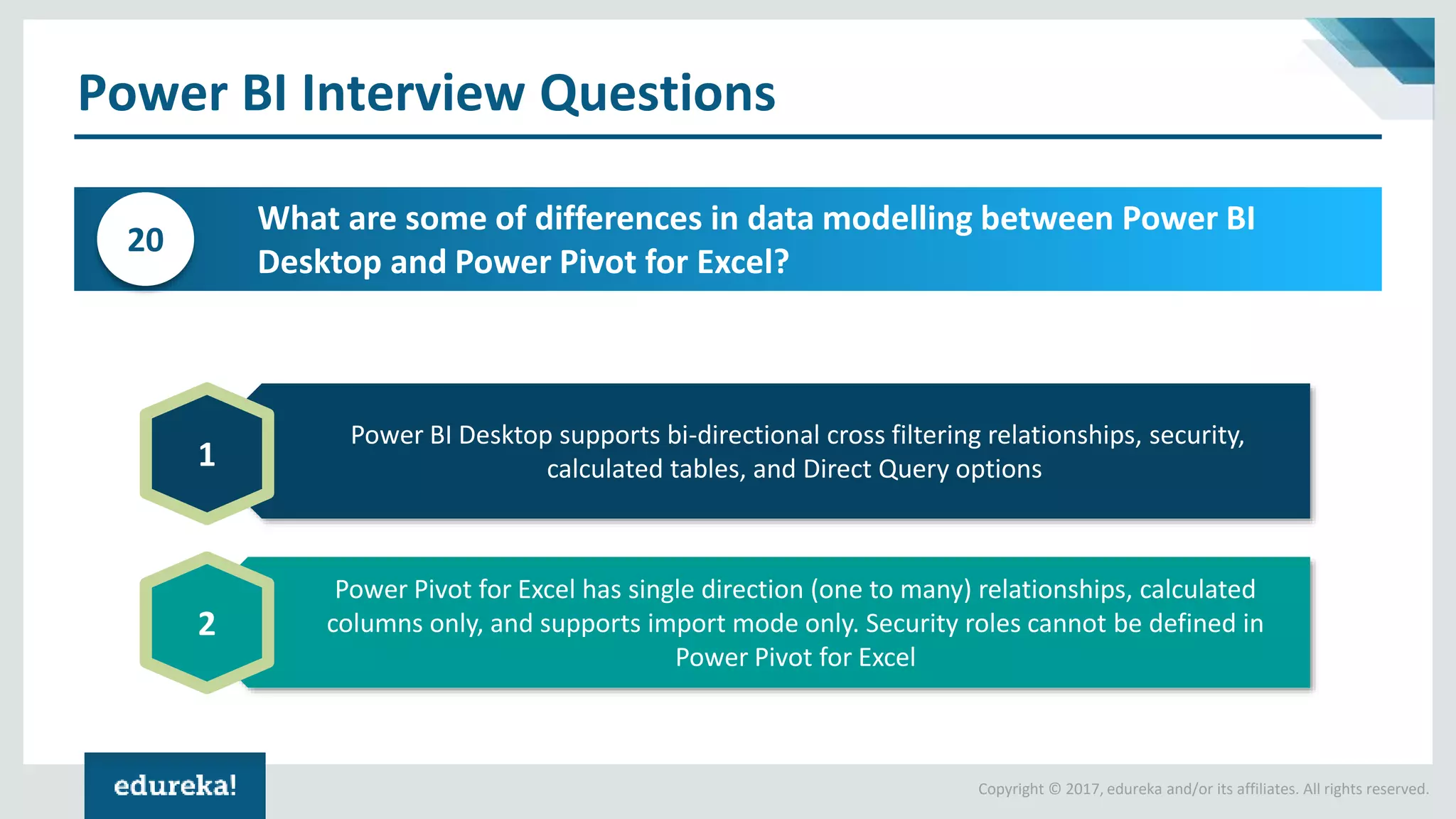 Power BI Interview Questions

20

What are some of differences in data modelling between Power BI Desktop and Power Pivot for Excel?

1

Power BI Desktop supports bi-directional cross filtering relationships, security, calculated tables, and Direct Query options

2

Power Pivot for Excel has single direction (one to many) relationships, calculated columns only, and supports import mode only. Security roles cannot be defined in Power Pivot for Excel

edureka!

Copyright © 2017, edureka and/or its affiliates. All rights reserved.